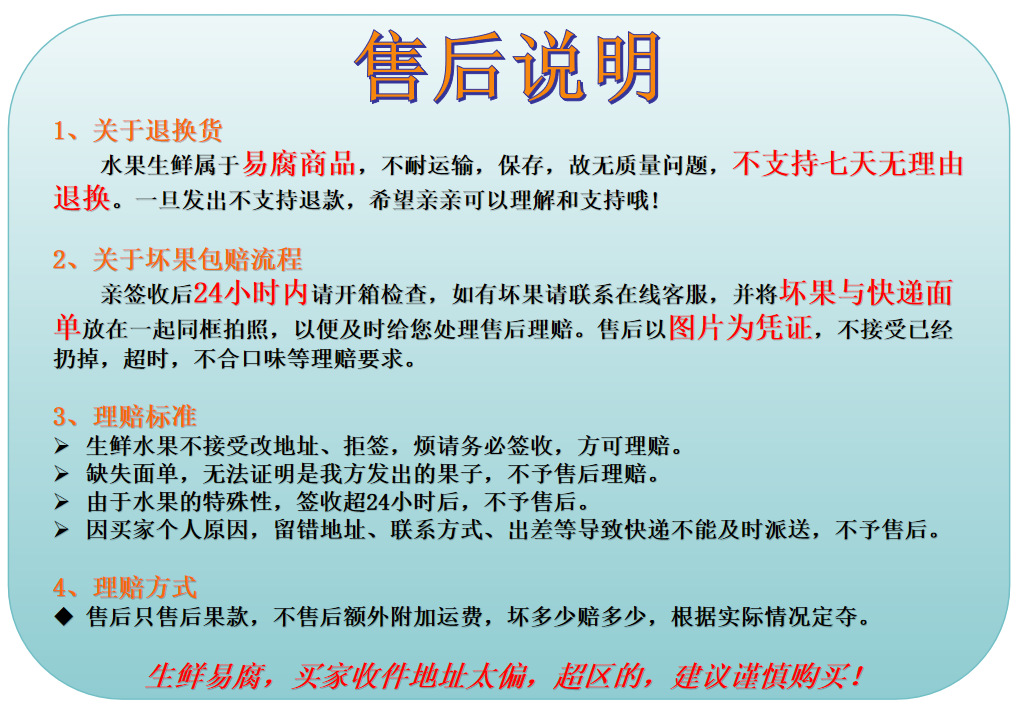 售后说明

1、关于退换货

水果生鲜属于易腐商品，不耐运输，保存，故无质量问题，不支持七天无理由退换。一旦发出不支持退款，希望亲亲可以理解和支持哦！

2、关于坏果包赔流程

亲签收后24小时内请开箱检查，如有坏果请联系在线客服，并将坏果与快递面单放在一起同框拍照，以便及时给您处理售后理赔。售后以图片为凭证，不接受已经扔掉，超时，不合口味等理赔要求。

3、理赔标准

➢ 生鲜水果不接受改地址、拒签，烦请务必签收，方可理赔。
➢ 缺失面单，无法证明是我方发出的果子，不予售后理赔。
➢ 由于水果的特殊性，签收超24小时后，不予售后。
➢ 因买家个人原因，留错地址、联系方式、出差等导致快递不能及时派送，不予售后。

4、理赔方式

◆ 售后只售后果款，不售后额外附加运费，坏多少赔多少，根据实际情况定夺。

生鲜易腐，买家收件地址太偏，超区的，建议谨慎购买！